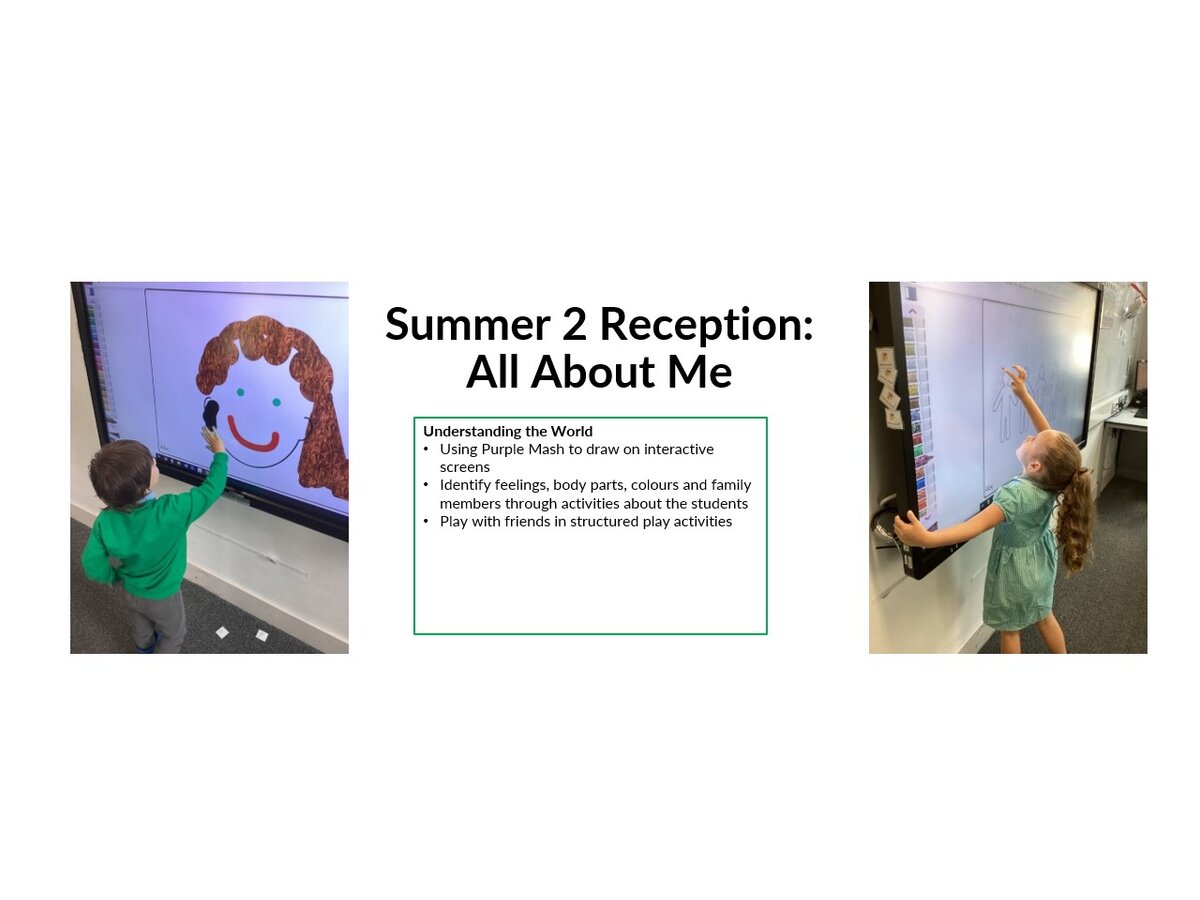 Summer 2 Reception: All About Me

Understanding the World
• Using Purple Mash to draw on interactive screens
• Identify feelings, body parts, colours and family members through activities about the students
• Play with friends in structured play activities